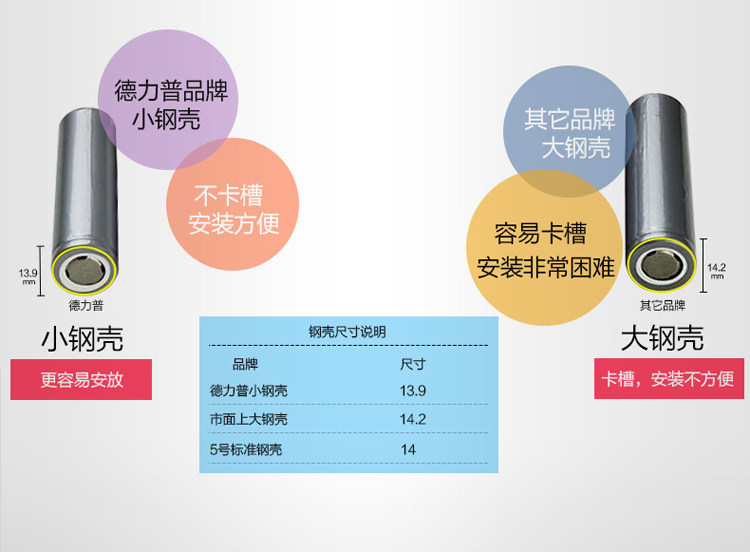 德力普品牌
小钢壳

不卡槽
安装方便

13.9
mm

德力普

小钢壳

更容易安放

钢壳尺寸说明

| 品牌 | 尺寸 |
|---|---|
| 德力普小钢壳 | 13.9 |
| 市面上大钢壳 | 14.2 |
| 5号标准钢壳 | 14 |

其它品牌
大钢壳

容易卡槽
安装非常困难

14.2
mm

其它品牌

大钢壳

卡槽，安装不方便